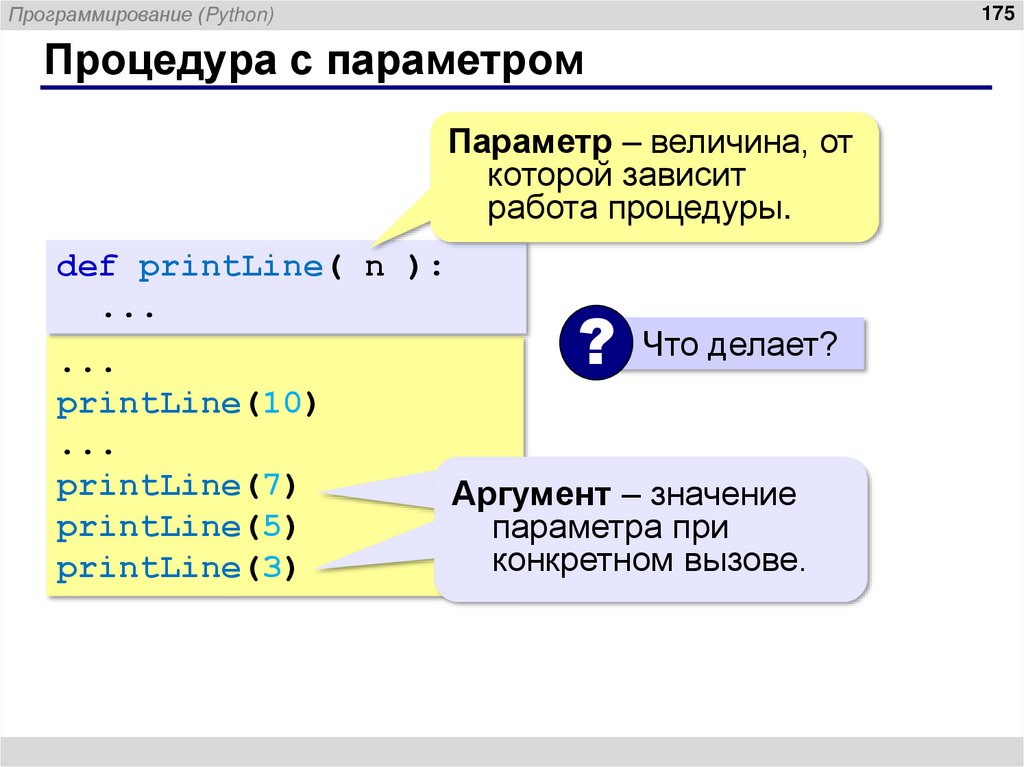 Программирование (Python)

175

Процедура с параметром

Параметр – величина, от которой зависит работа процедуры.

def printLine( n ):
  ...

...
printLine(10)
...
printLine(7)
printLine(5)
printLine(3)

?

Что делает?

Аргумент – значение параметра при конкретном вызове.